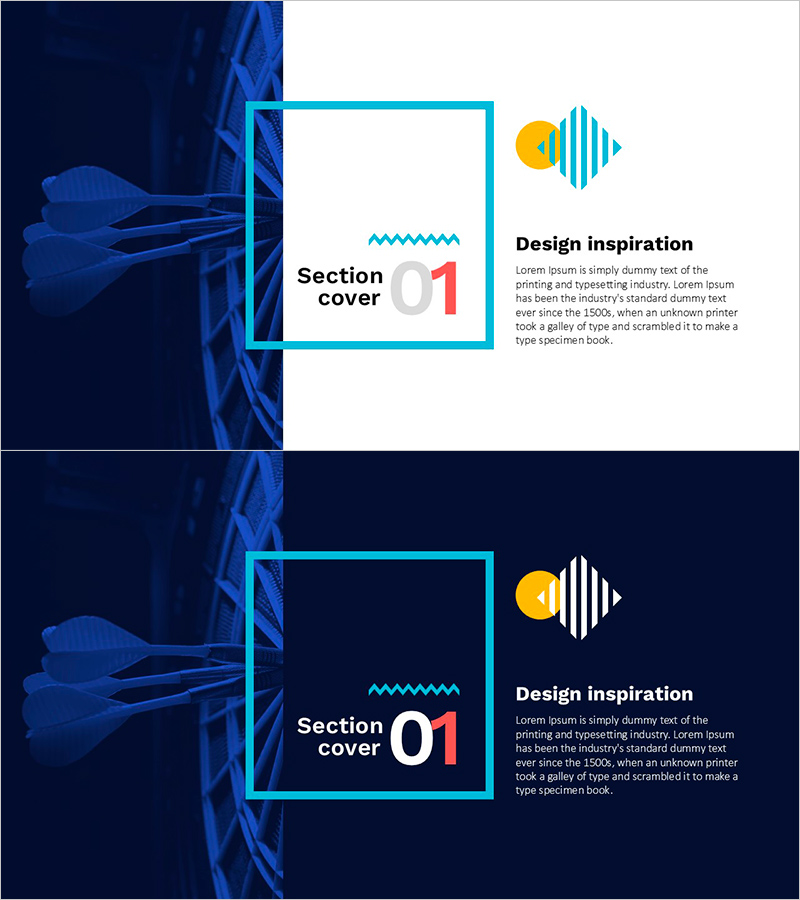 Section cover 01

Design inspiration

Lorem Ipsum is simply dummy text of the printing and typesetting industry. Lorem Ipsum has been the industry's standard dummy text ever since the 1500s, when an unknown printer took a galley of type and scrambled it to make a type specimen book.

Section cover 01

Design inspiration

Lorem Ipsum is simply dummy text of the printing and typesetting industry. Lorem Ipsum has been the industry's standard dummy text ever since the 1500s, when an unknown printer took a galley of type and scrambled it to make a type specimen book.